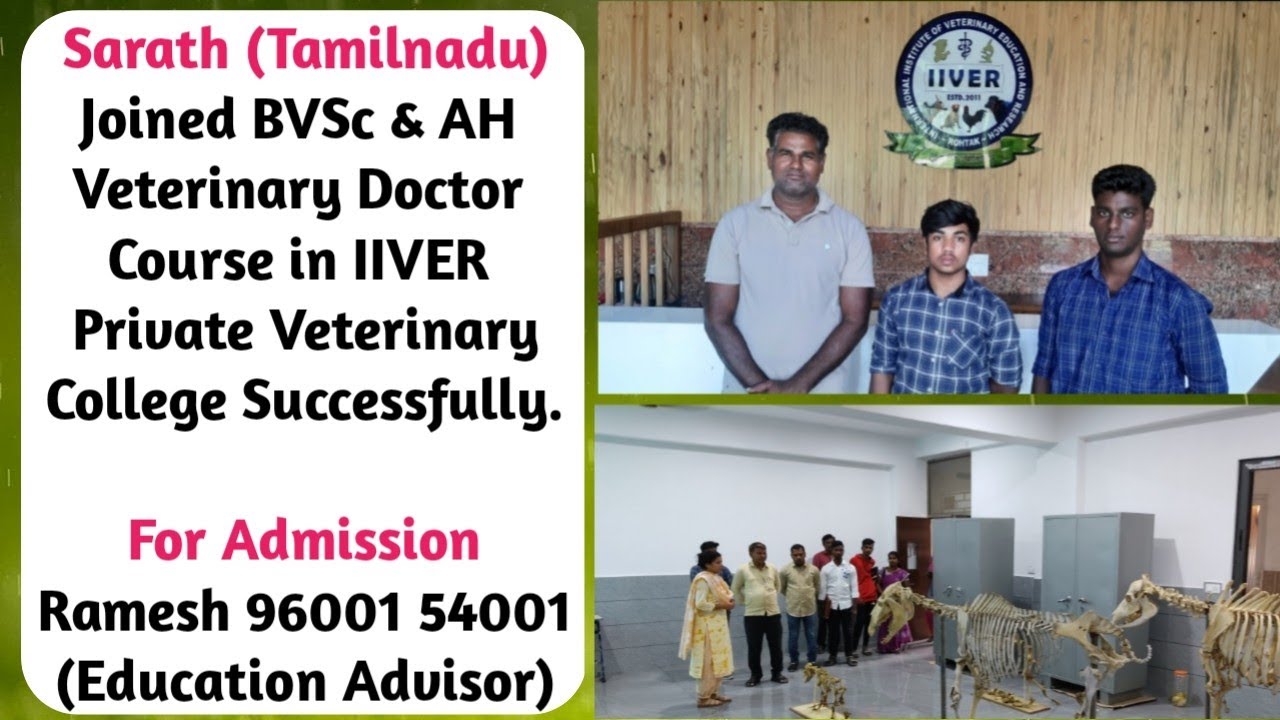 Sarath (Tamilnadu)
Joined BVSc & AH Veterinary Doctor Course in IIVER Private Veterinary College Successfully.

For Admission
Ramesh 96001 54001
(Education Advisor)

INTERNATIONAL INSTITUTE OF VETERINARY EDUCATION AND RESEARCH
IIVER
ESTD. 2011
ROHTAK